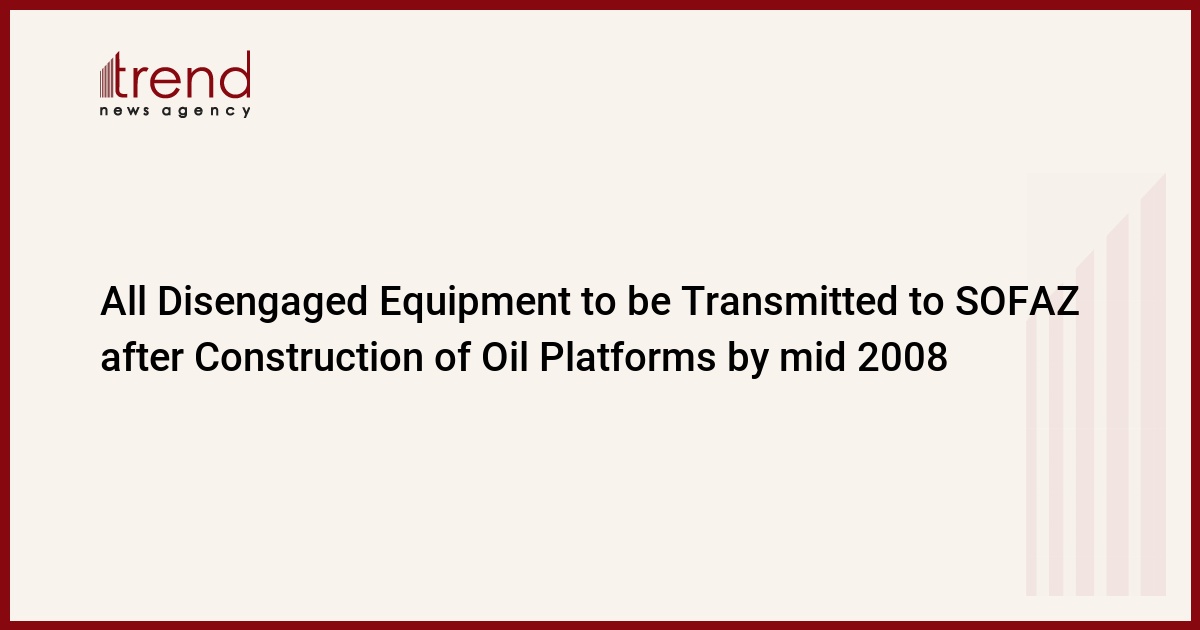 trend
news agency

All Disengaged Equipment to be Transmitted to SOFAZ after Construction of Oil Platforms by mid 2008